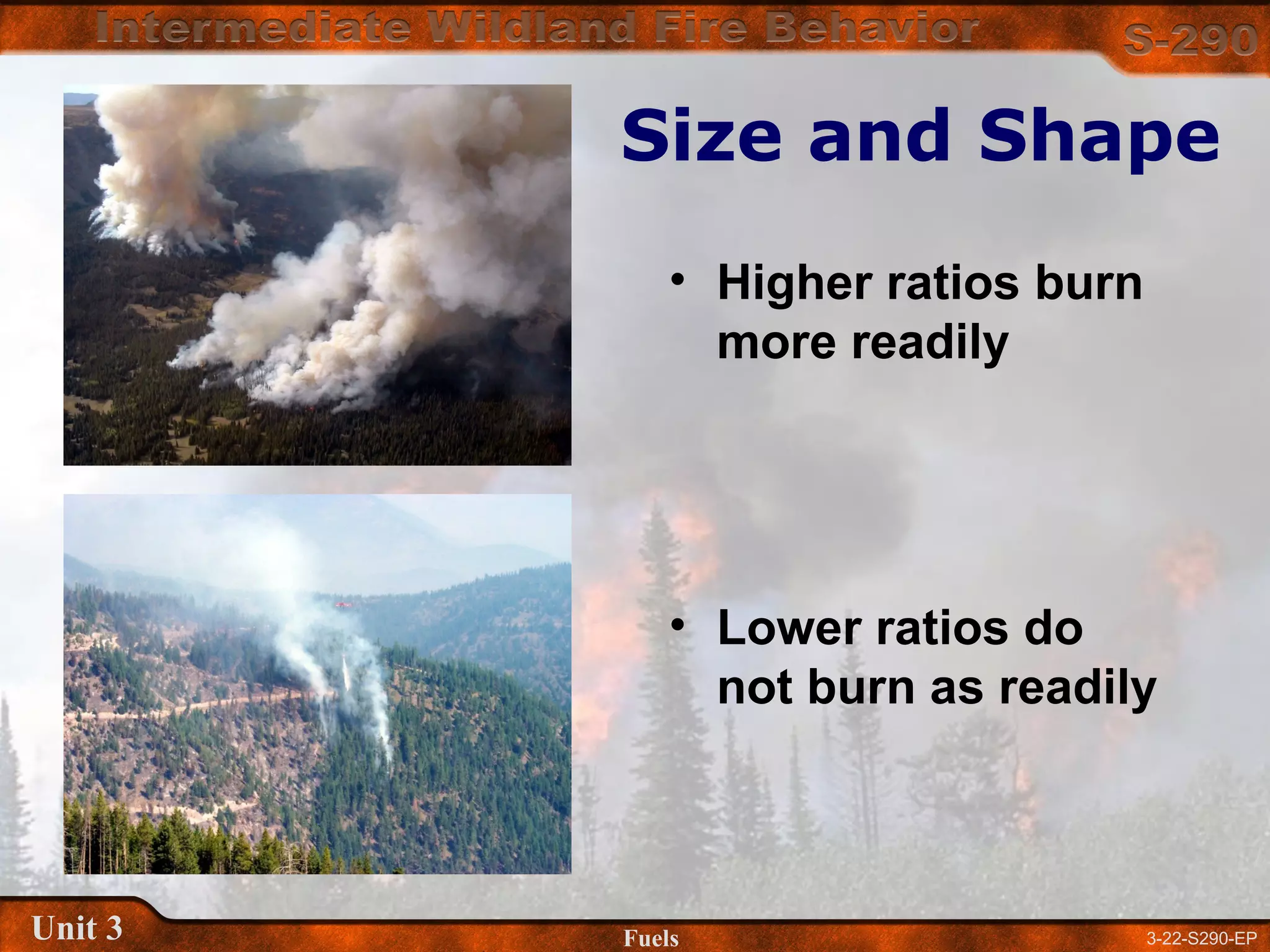 Intermediate Wildland Fire Behavior

S-290

Size and Shape

• Higher ratios burn more readily

• Lower ratios do not burn as readily

Unit 3

Fuels

3-22-S290-EP